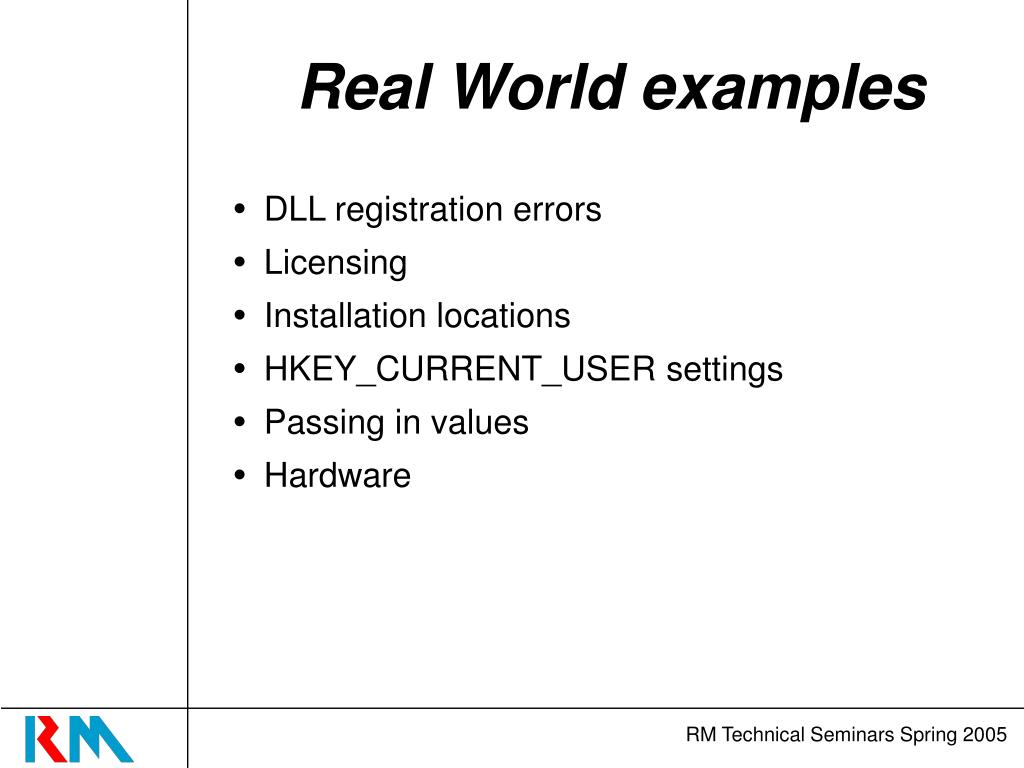 Real World examples

• DLL registration errors
• Licensing
• Installation locations
• HKEY_CURRENT_USER settings
• Passing in values
• Hardware

RM

RM Technical Seminars Spring 2005